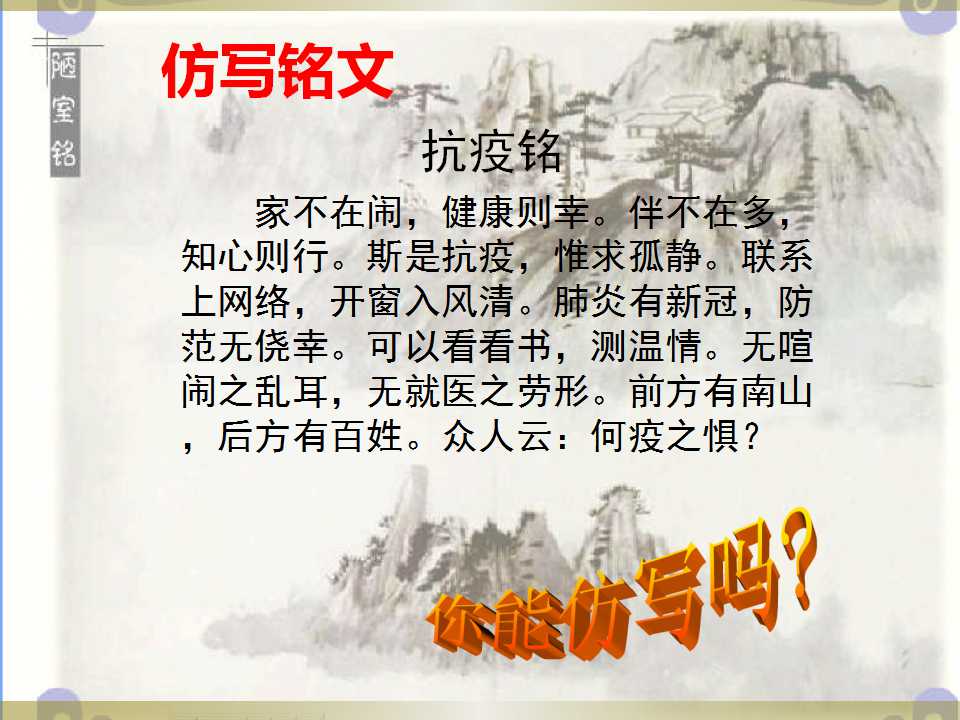 陋室铭

仿写铭文

抗疫铭

家不在闹，健康则幸。伴不在多，知心则行。斯是抗疫，惟求孤静。联系上网络，开窗入风清。肺炎有新冠，防范无侥幸。可以看看书，测温情。无喧闹之乱耳，无就医之劳形。前方有南山，后方有百姓。众人云：何疫之惧？

你能仿写吗？